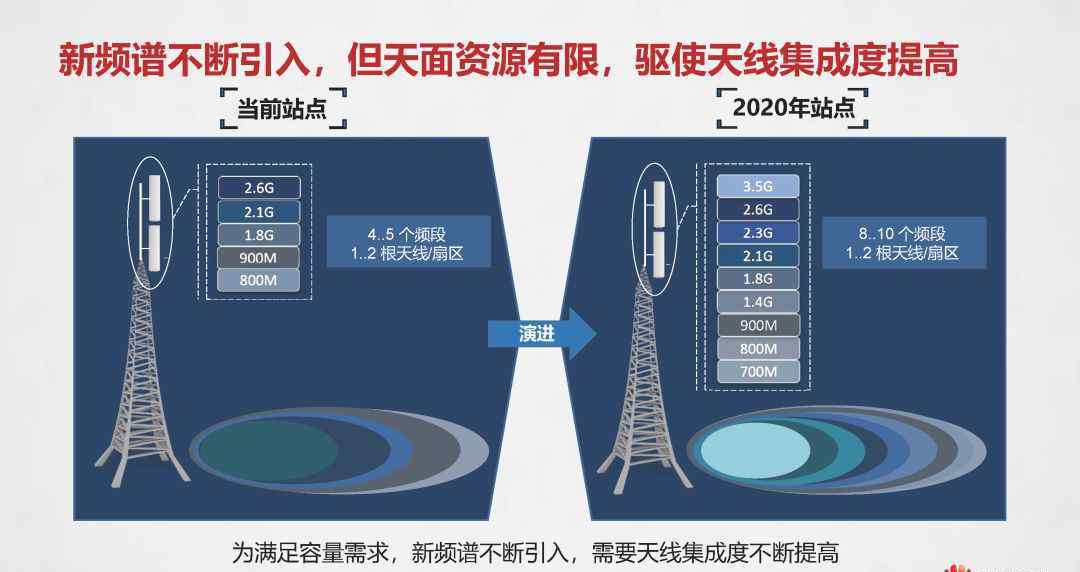 新频谱不断引入，但天面资源有限，驱使天线集成度提高

当前站点

2.6G
2.1G
1.8G
900M
800M

4..5 个频段
1..2 根天线/扇区

演进

2020年站点

3.5G
2.6G
2.3G
2.1G
1.8G
1.4G
900M
800M
700M

8..10 个频段
1..2 根天线/扇区

为满足容量需求，新频谱不断引入，需要天线集成度不断提高